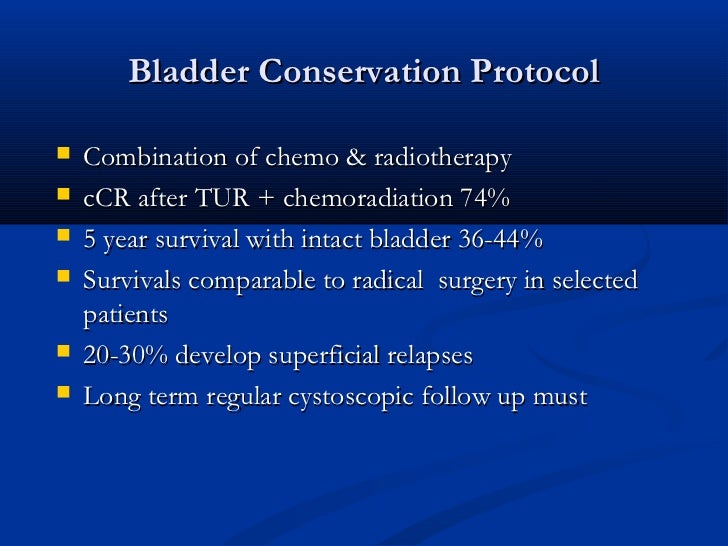 Bladder Conservation Protocol

- Combination of chemo & radiotherapy
- cCR after TUR + chemoradiation 74%
- 5 year survival with intact bladder 36-44%
- Survivals comparable to radical surgery in selected patients
- 20-30% develop superficial relapses
- Long term regular cystoscopic follow up must